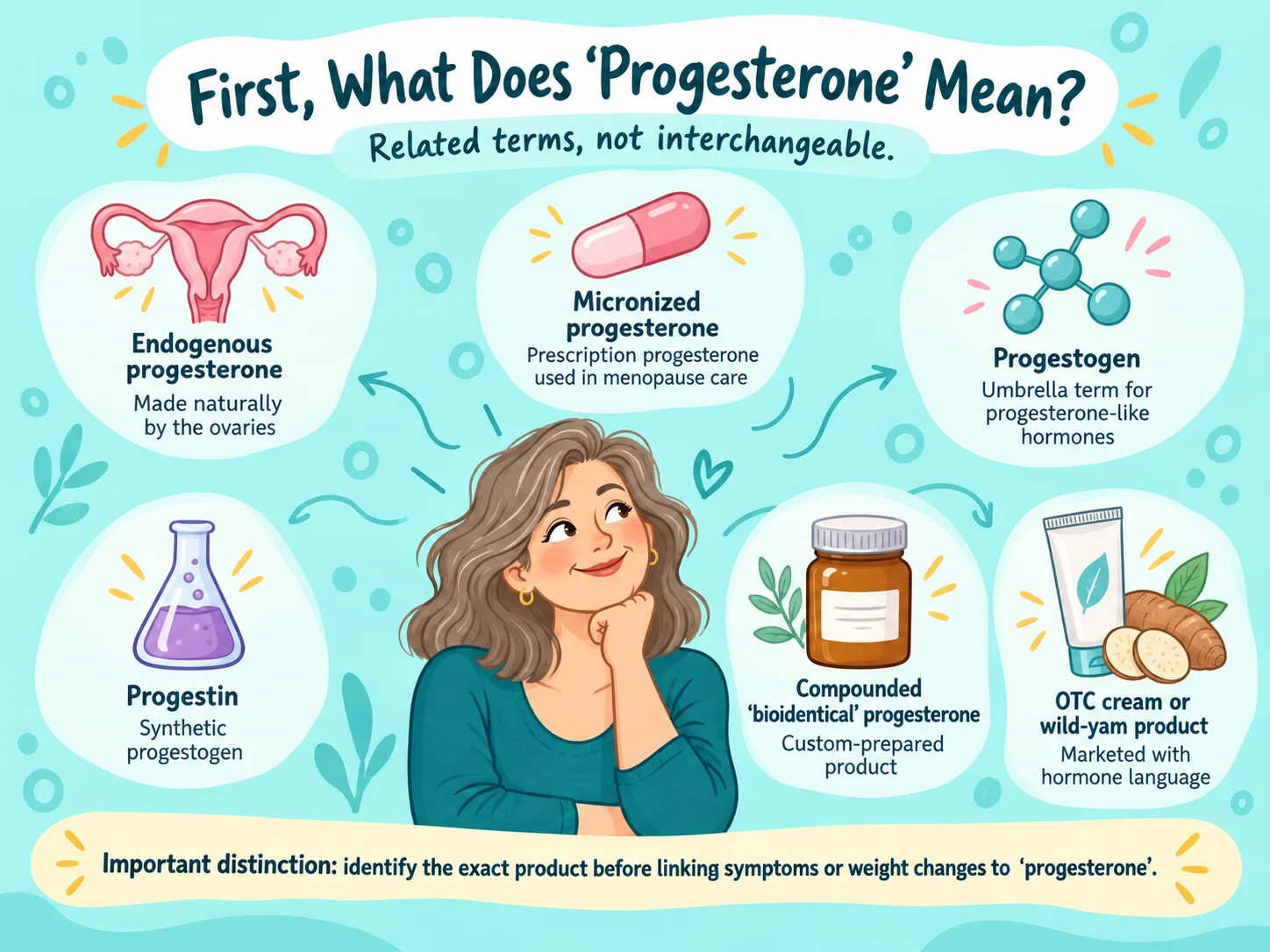 First, What Does 'Progesterone' Mean?

Related terms, not interchangeable.

Endogenous progesterone
Made naturally by the ovaries

Micronized progesterone
Prescription progesterone used in menopause care

Progestogen
Umbrella term for progesterone-like hormones

Progestin
Synthetic progestogen

Compounded 'bioidentical' progesterone
Custom-prepared product

OTC cream or wild-yam product
Marketed with hormone language

Important distinction: identify the exact product before linking symptoms or weight changes to 'progesterone'.